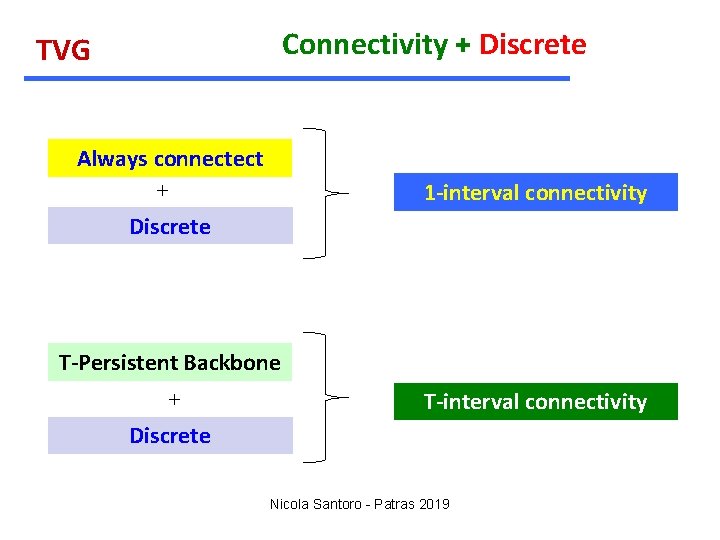 TVG

Connectivity + Discrete

Always connectect
+
Discrete

1-interval connectivity

T-Persistent Backbone
+
Discrete

T-interval connectivity

Nicola Santoro - Patras 2019